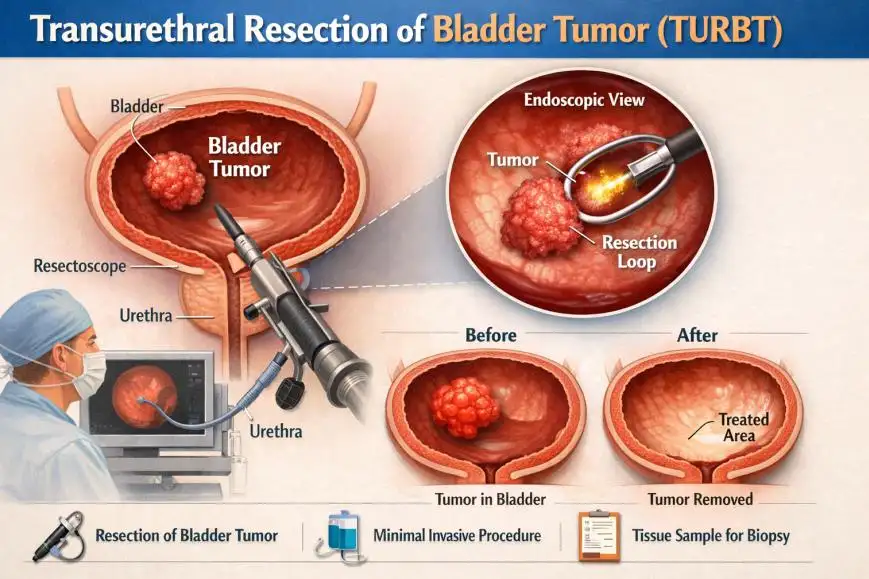 Transurethral Resection of Bladder Tumor (TURBT)

Bladder

Bladder Tumor

Resectoscope

Urethra

Urethra

Endoscopic View

Tumor

Resection Loop

Before

After

Treated Area

Tumor in Bladder

Tumor Removed

Resection of Bladder Tumor

Minimal Invasive Procedure

Tissue Sample for Biopsy